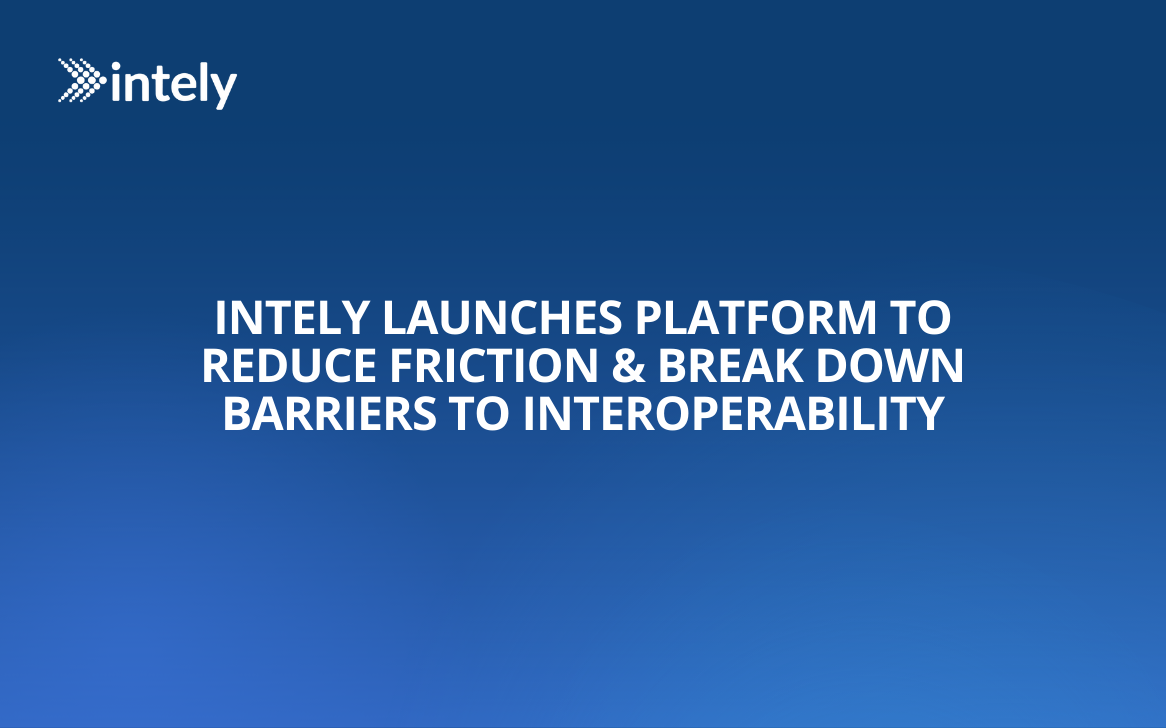 intely

INTELY LAUNCHES PLATFORM TO REDUCE FRICTION & BREAK DOWN BARRIERS TO INTEROPERABILITY